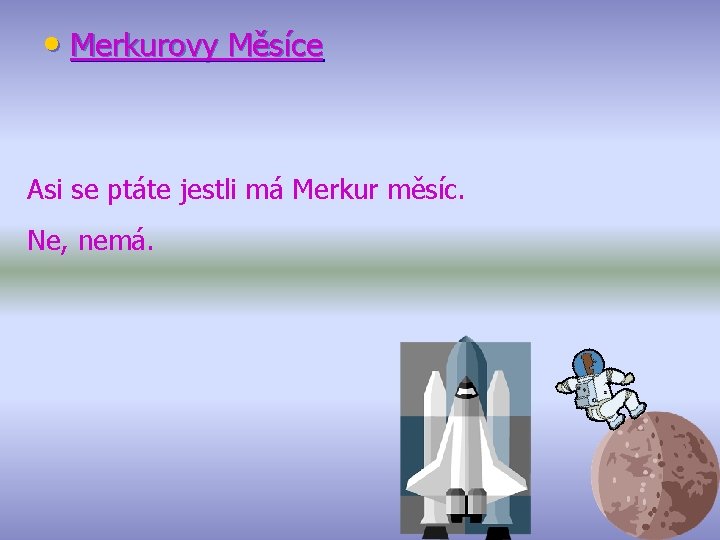 • Merkurovy Měsíce

Asi se ptáte jestli má Merkur měsíc.

Ne, nemá.